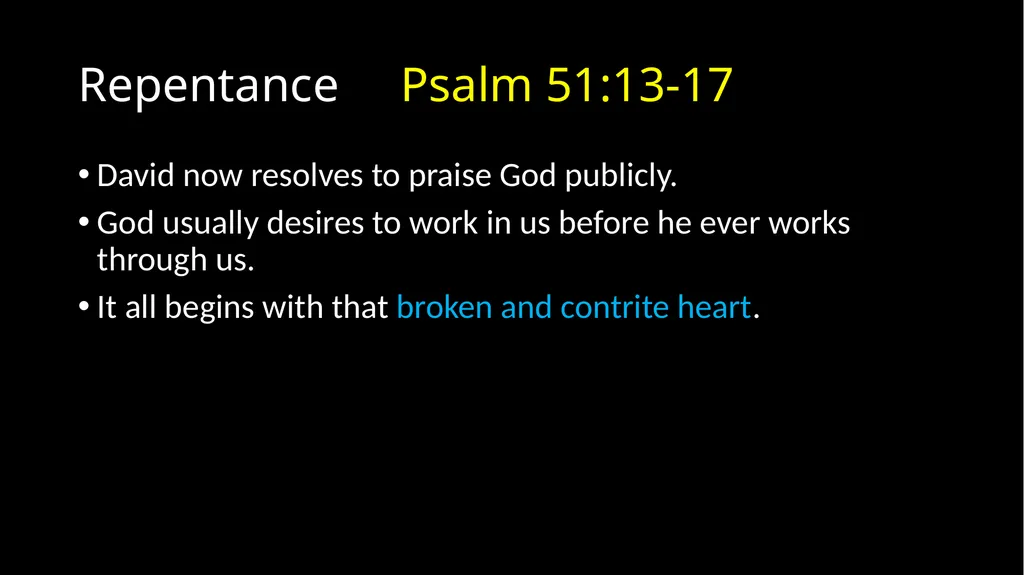 Repentance Psalm 51:13-17

• David now resolves to praise God publicly.
• God usually desires to work in us before he ever works through us.
• It all begins with that broken and contrite heart.